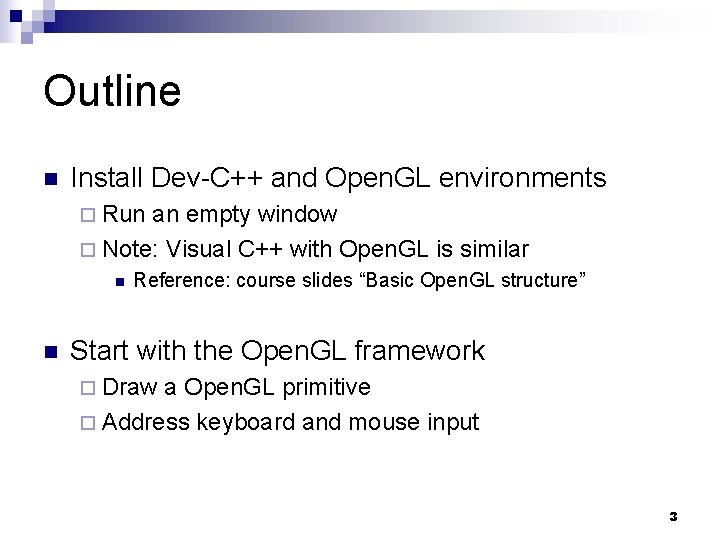 Outline

Install Dev-C++ and OpenGL environments
Run an empty window
Note: Visual C++ with OpenGL is similar
Reference: course slides “Basic OpenGL structure”

Start with the OpenGL framework
Draw a OpenGL primitive
Address keyboard and mouse input

3